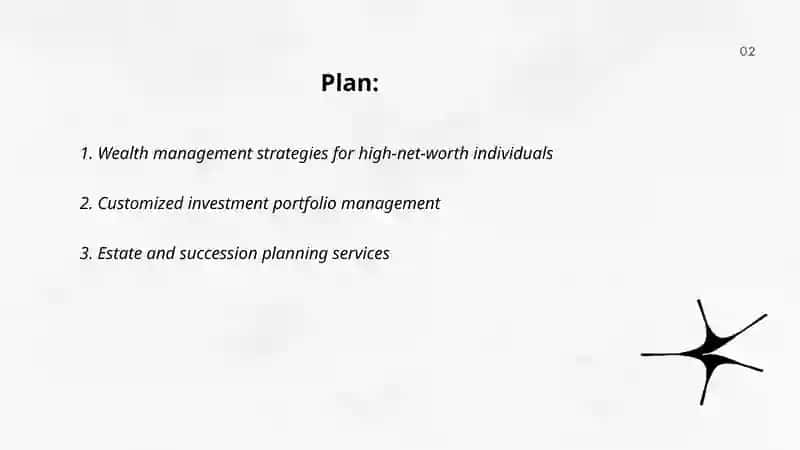 02

Plan:

1. Wealth management strategies for high-net-worth individuals

2. Customized investment portfolio management

3. Estate and succession planning services